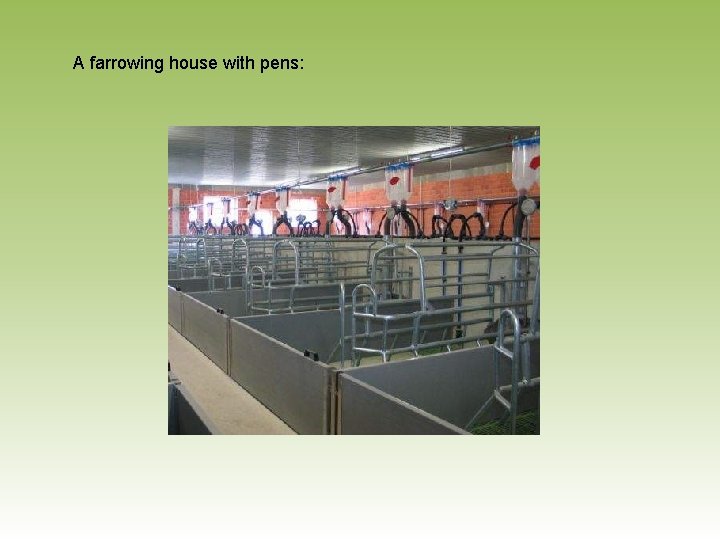 A farrowing house with pens: